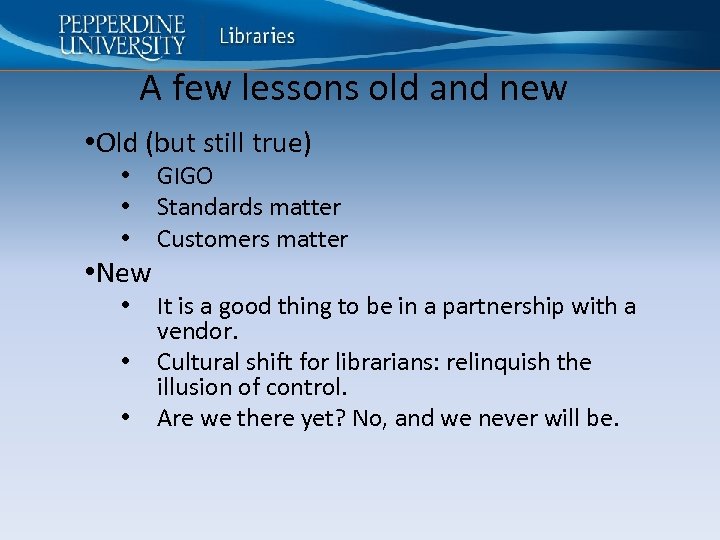 PEPPERDINE UNIVERSITY Libraries

A few lessons old and new

•Old (but still true)
• GIGO
• Standards matter
• Customers matter

•New
• It is a good thing to be in a partnership with a vendor.
• Cultural shift for librarians: relinquish the illusion of control.
• Are we there yet? No, and we never will be.